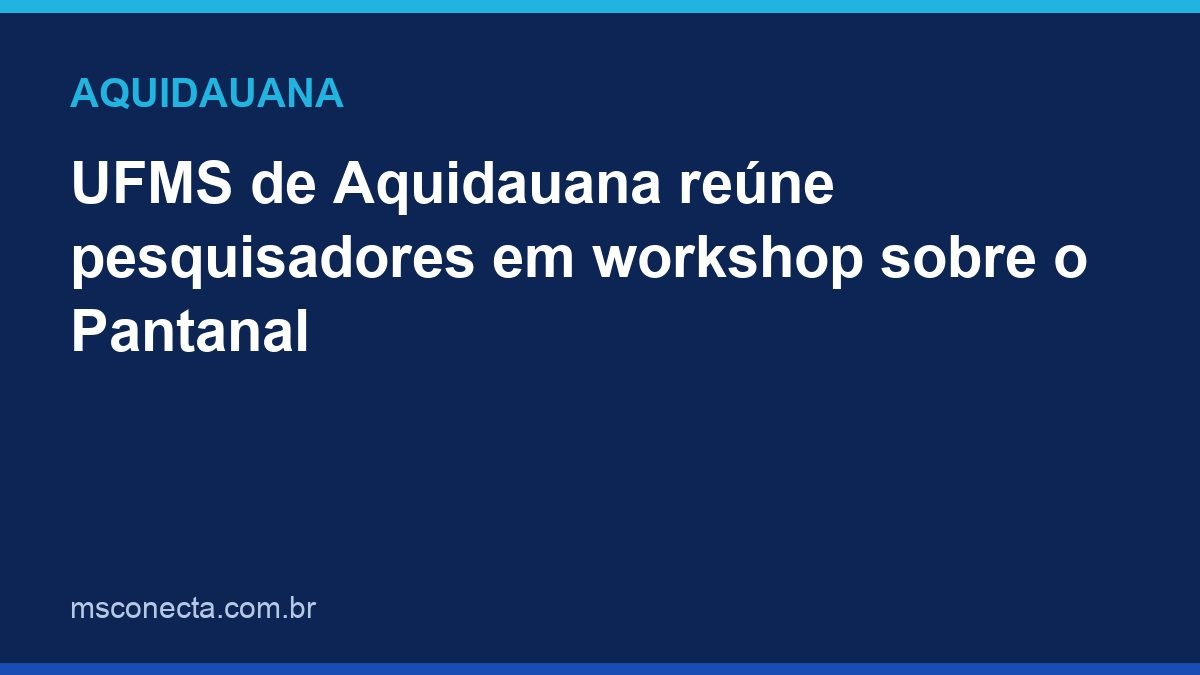 AQUIDAUANA

UFMS de Aquidauana reúne pesquisadores em workshop sobre o Pantanal

msconecta.com.br